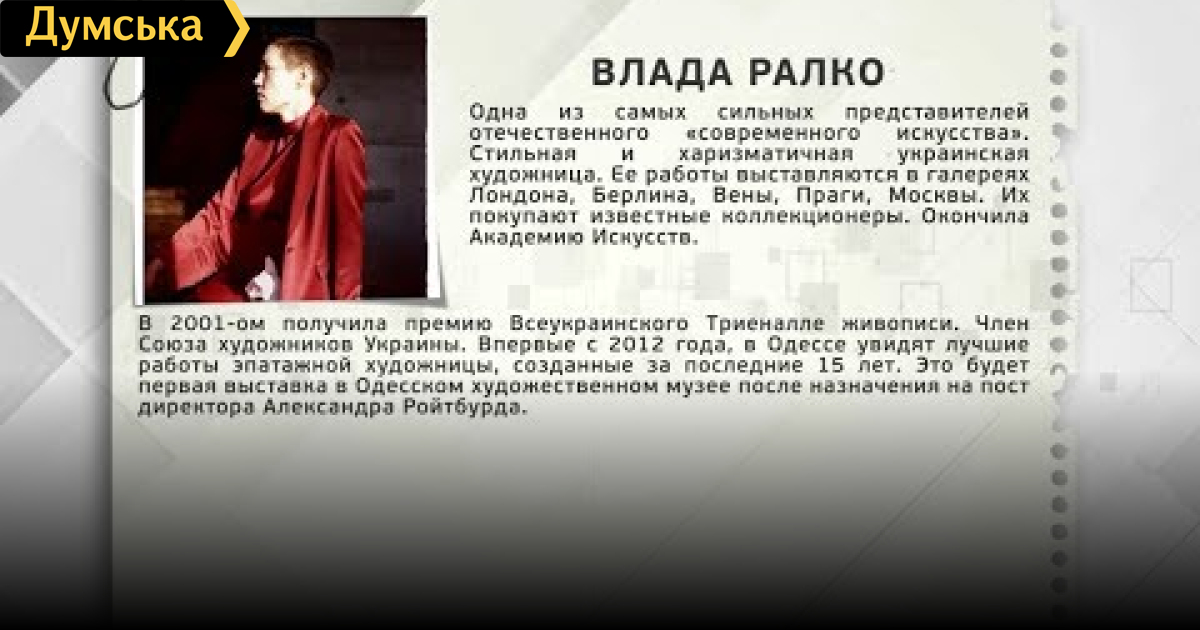 Думська

ВЛАДА РАЛКО

Одна из самых сильных представителей отечественного «современного искусства». Стильная и харизматичная украинская художница. Ее работы выставляются в галереях Лондона, Берлина, Вены, Праги, Москвы. Их покупают известные коллекционеры. Окончила Академию Искусств.

В 2001-ом получила премию Всеукраинского Триеналле живописи. Член Союза художников Украины. Впервые с 2012 года, в Одессе увидят лучшие работы эпатажной художницы, созданные за последние 15 лет. Это будет первая выставка в Одесском художественном музее после назначения на пост директора Александра Ройтбурда.